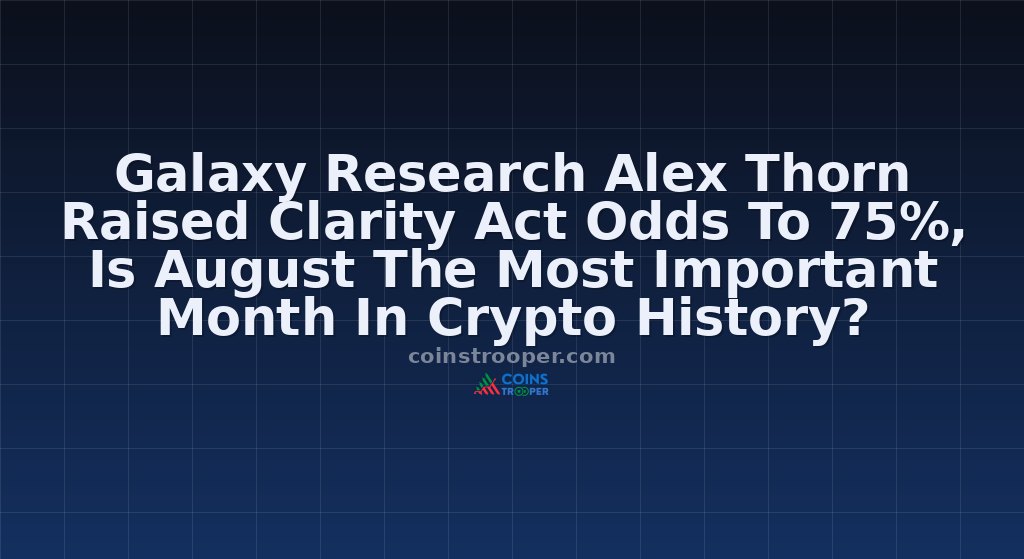 Galaxy Research Alex Thorn Raised Clarity Act Odds To 75%, Is August The Most Important Month In Crypto History?

coinstrooper.com

COINS TROOPER